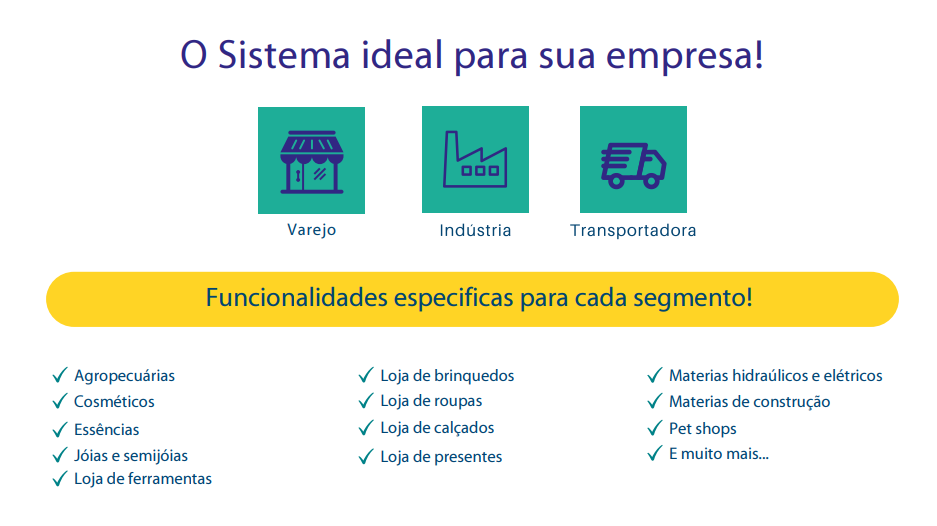 O Sistema ideal para sua empresa!

Varejo

Indústria

Transportadora

Funcionalidades especificas para cada segmento!

✓ Agropecuárias
✓ Cosméticos
✓ Essências
✓ Jóias e semijóias
✓ Loja de ferramentas

✓ Loja de brinquedos
✓ Loja de roupas
✓ Loja de calçados
✓ Loja de presentes

✓ Materias hidraúlicos e elétricos
✓ Materias de construção
✓ Pet shops
✓ E muito mais...